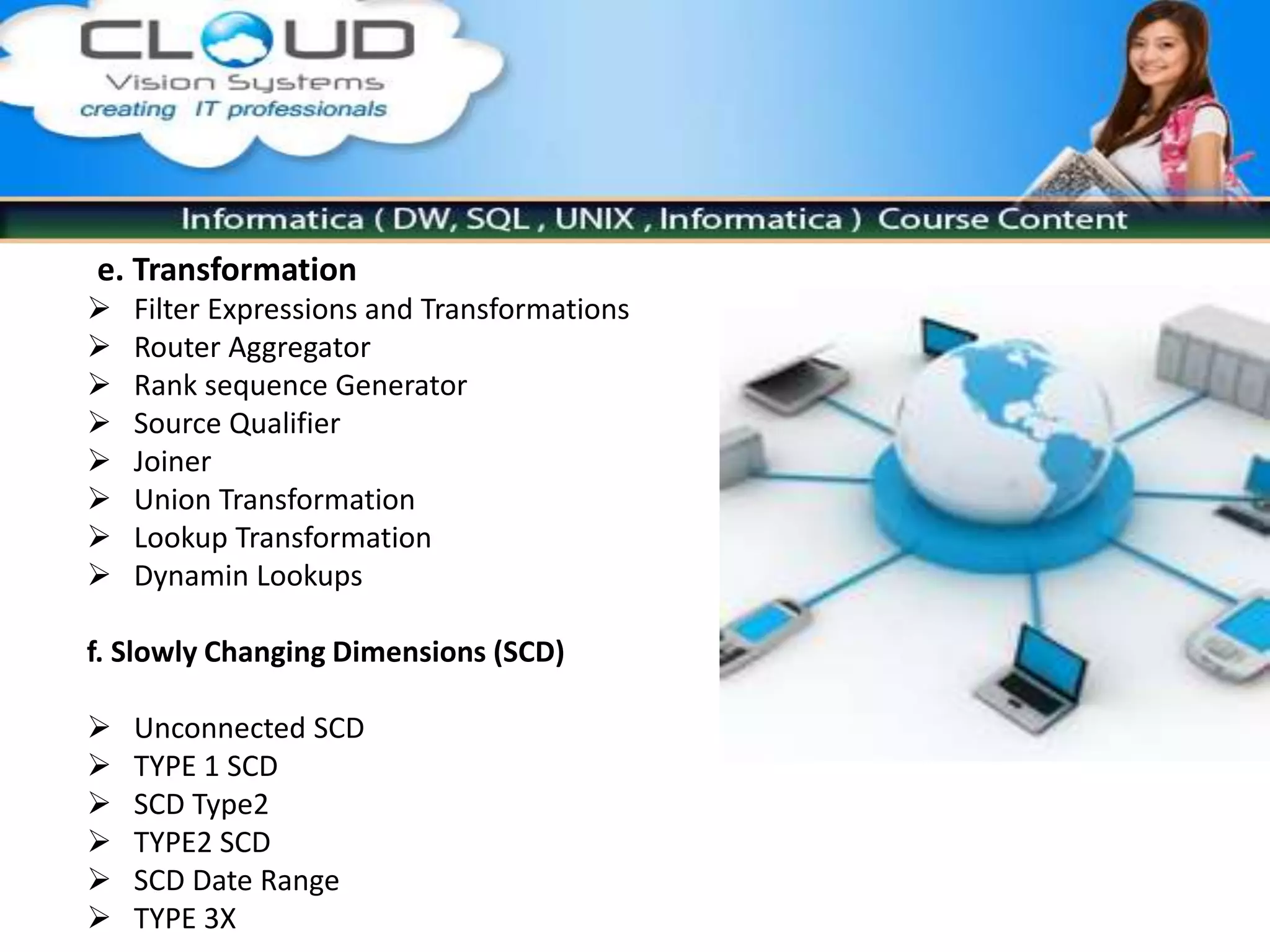 CLOUD
Vision Systems
creating IT professionals

Informatica ( DW, SQL , UNIX , Informatica ) Course Content

e. Transformation
➢ Filter Expressions and Transformations
➢ Router Aggregator
➢ Rank sequence Generator
➢ Source Qualifier
➢ Joiner
➢ Union Transformation
➢ Lookup Transformation
➢ Dynamin Lookups

f. Slowly Changing Dimensions (SCD)

➢ Unconnected SCD
➢ TYPE 1 SCD
➢ SCD Type2
➢ TYPE2 SCD
➢ SCD Date Range
➢ TYPE 3X